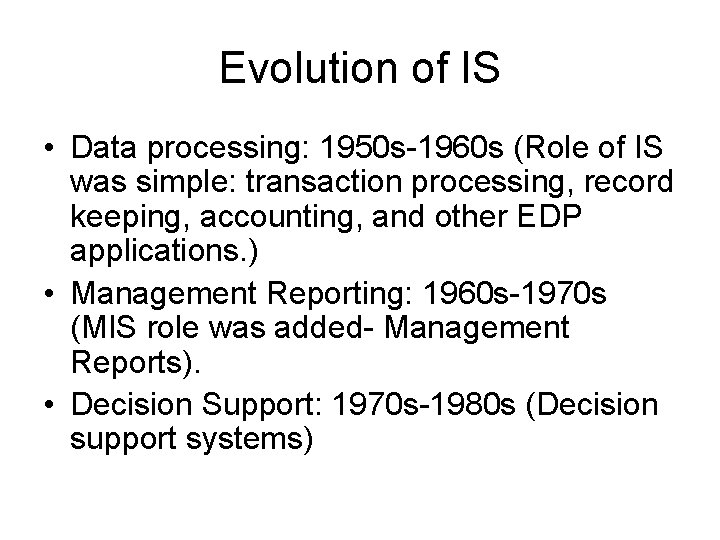 Evolution of IS

• Data processing: 1950s-1960s (Role of IS was simple: transaction processing, record keeping, accounting, and other EDP applications.)

• Management Reporting: 1960s-1970s (MIS role was added- Management Reports).

• Decision Support: 1970s-1980s (Decision support systems)